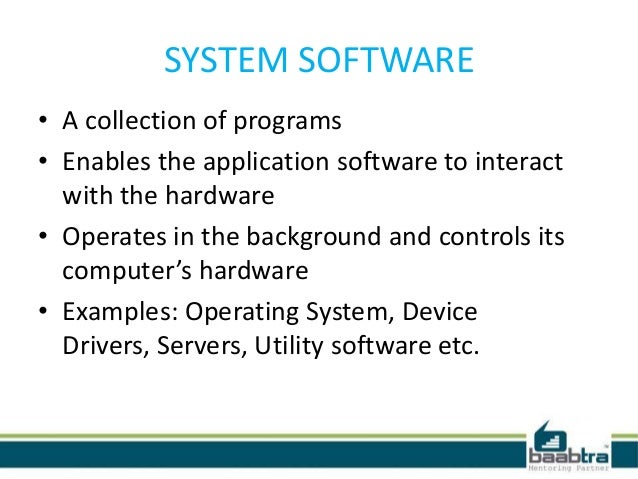 SYSTEM SOFTWARE

• A collection of programs
• Enables the application software to interact with the hardware
• Operates in the background and controls its computer's hardware
• Examples: Operating System, Device Drivers, Servers, Utility software etc.

baabtra™
Mentoring Partner